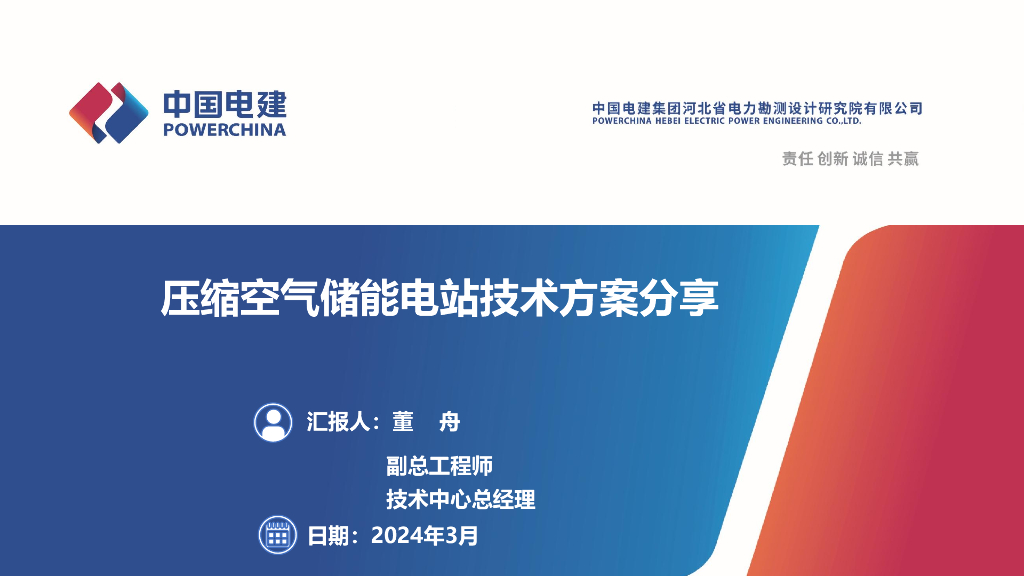 中国电建
POWERCHINA

中国电建集团河北省电力勘测设计研究院有限公司
POWERCHINA HEBEI ELECTRIC POWER ENGINEERING CO.,LTD.

责任 创新 诚信 共赢

压缩空气储能电站技术方案分享

汇报人：董　舟

副总工程师
技术中心总经理

日期：2024年3月